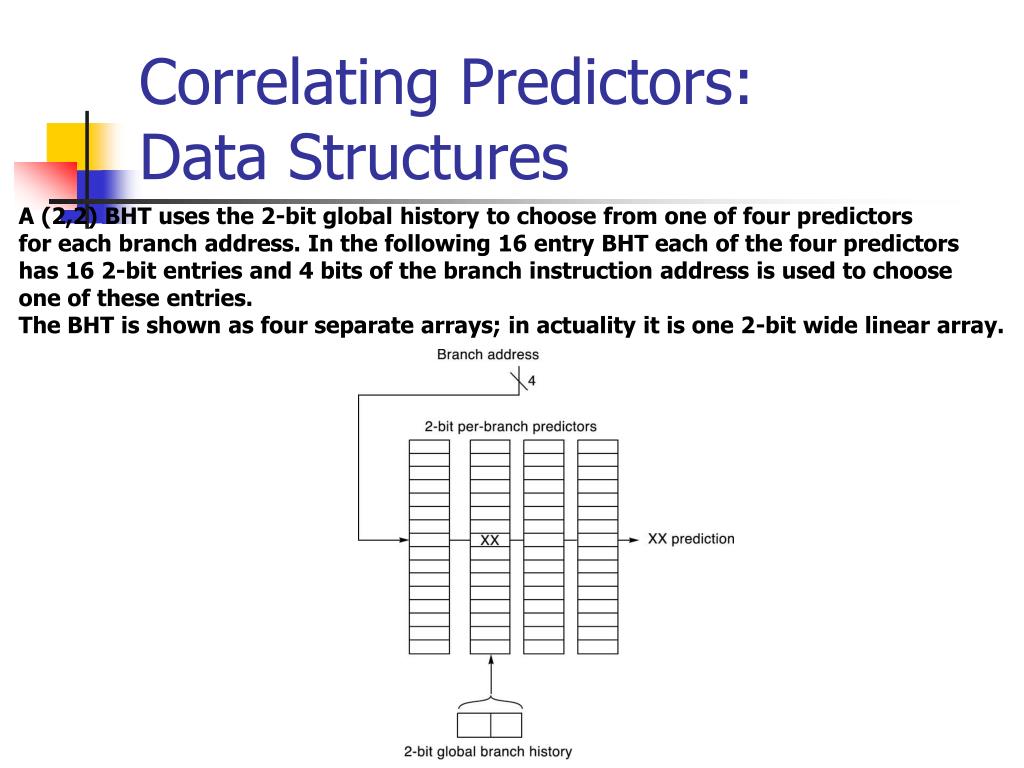 Correlating Predictors: Data Structures

A (2,2) BHT uses the 2-bit global history to choose from one of four predictors for each branch address. In the following 16 entry BHT each of the four predictors has 16 2-bit entries and 4 bits of the branch instruction address is used to choose one of these entries.
The BHT is shown as four separate arrays; in actuality it is one 2-bit wide linear array.

Branch address
4
2-bit per-branch predictors
XX
XX prediction
2-bit global branch history